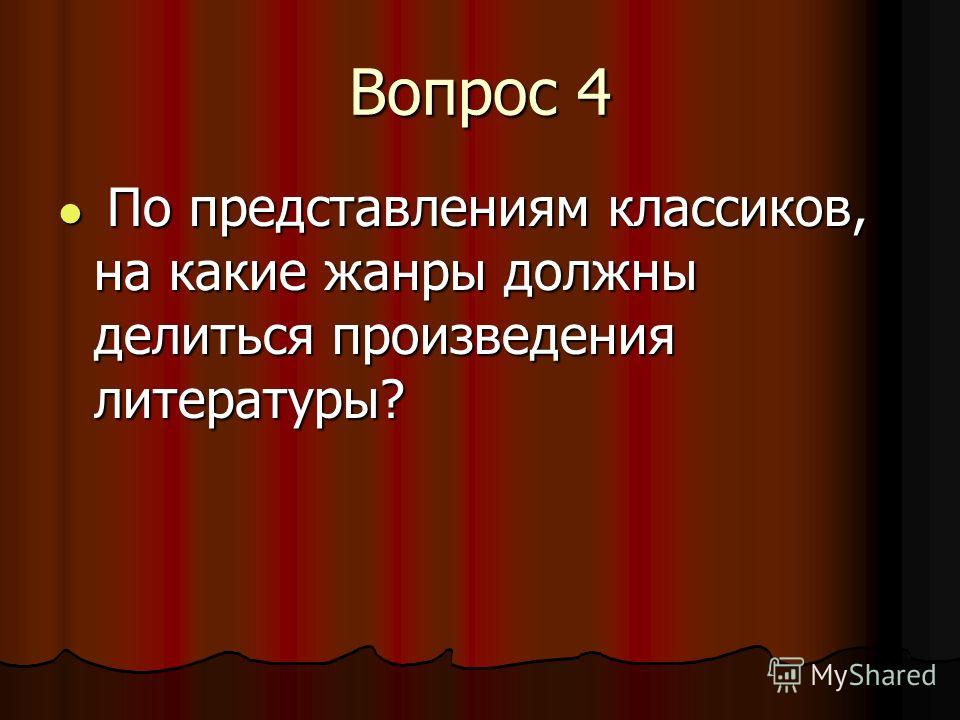 Вопрос 4

По представлениям классиков, на какие жанры должны делиться произведения литературы?

MyShared